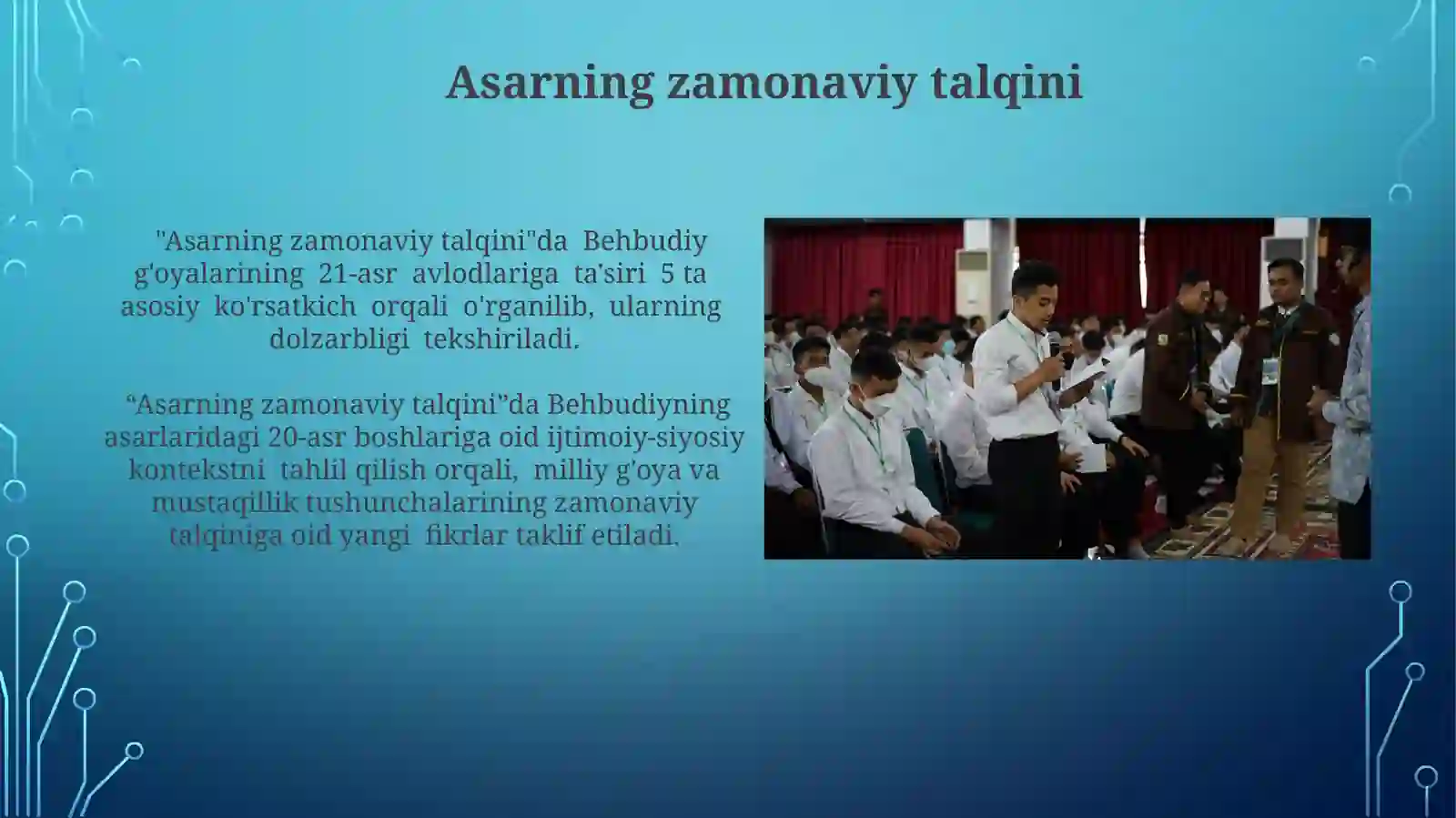 Asarning zamonaviy talqini

"Asarning zamonaviy talqini"da Behbudiy g'oyalarining 21-asr avlodlariga ta'siri 5 ta asosiy ko'rsatkich orqali o'rganilib, ularning dolzarbligi tekshiriladi.

“Asarning zamonaviy talqini”da Behbudiyning asarlaridagi 20-asr boshlariga oid ijtimoiy-siyosiy kontekstni tahlil qilish orqali, milliy g'oya va mustaqillik tushunchalarining zamonaviy talqiniga oid yangi fikrlar taklif etiladi.